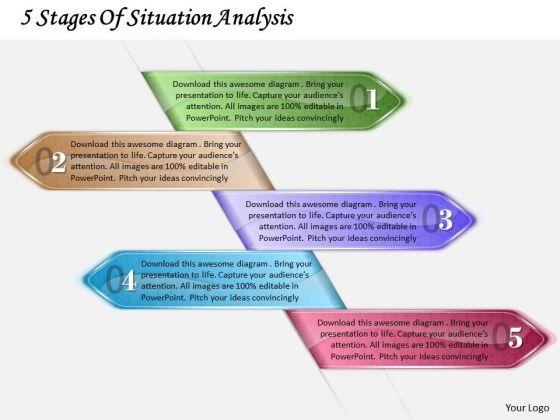 5 Stages Of Situation Analysis

Download this awesome diagram . Bring your presentation to life. Capture your audience's attention. All images are 100% editable in PowerPoint. Pitch your ideas convincingly

01

02

Download this awesome diagram . Bring your presentation to life. Capture your audience's attention. All images are 100% editable in PowerPoint. Pitch your ideas convincingly

Download this awesome diagram . Bring your presentation to life. Capture your audience's attention. All images are 100% editable in PowerPoint. Pitch your ideas convincingly

03

04

Download this awesome diagram . Bring your presentation to life. Capture your audience's attention. All images are 100% editable in PowerPoint. Pitch your ideas convincingly

Download this awesome diagram . Bring your presentation to life. Capture your audience's attention. All images are 100% editable in PowerPoint. Pitch your ideas convincingly

05

Your Logo